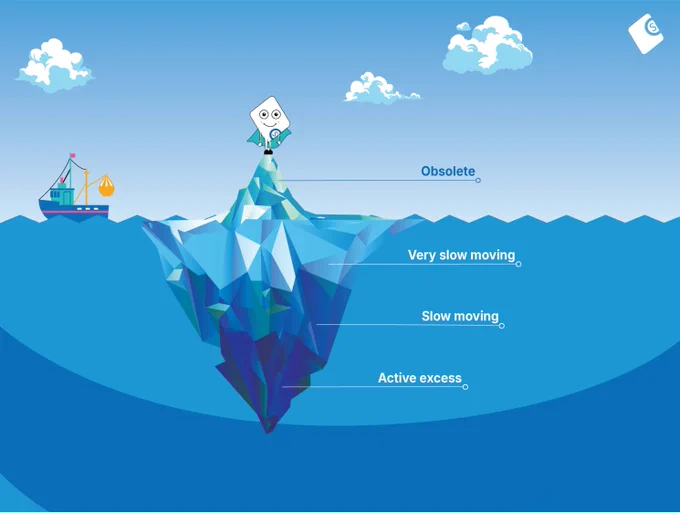 Obsolete

Very slow moving

Slow moving

Active excess